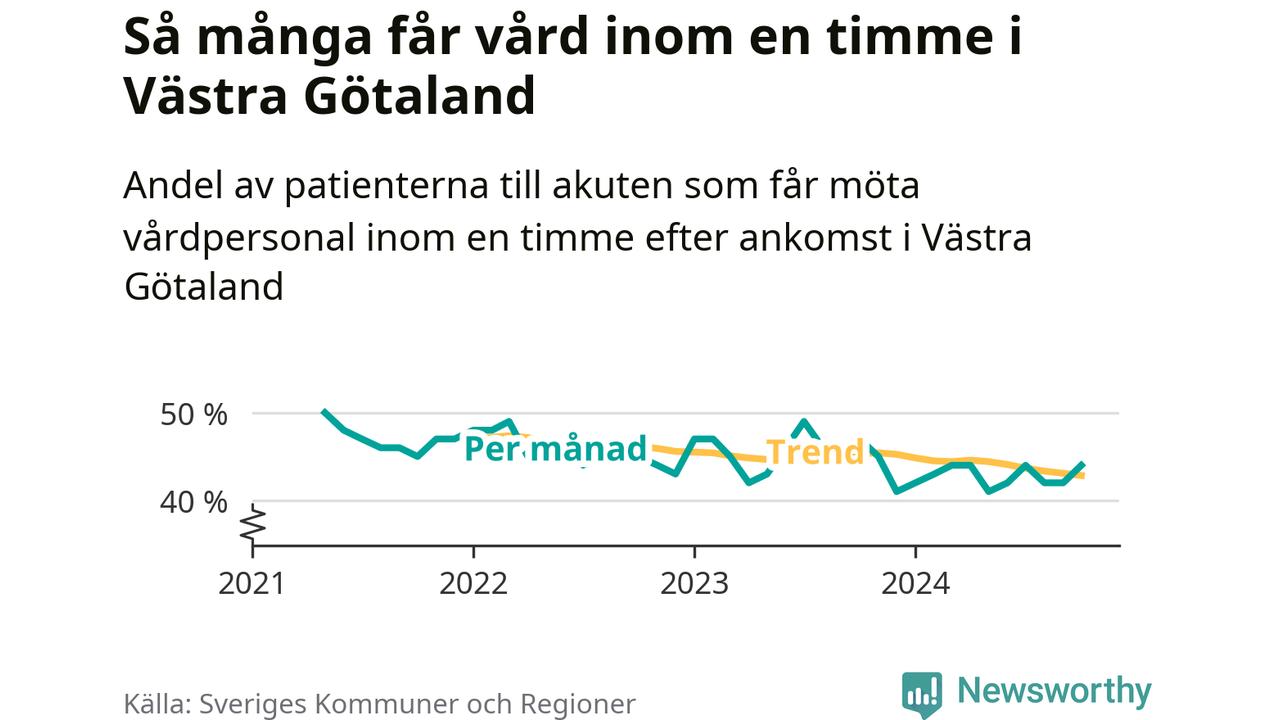 Så många får vård inom en timme i Västra Götaland

Andel av patienterna till akuten som får möta vårdpersonal inom en timme efter ankomst i Västra Götaland

50 %
40 %
Per månad
Trend
2021
2022
2023
2024

Källa: Sveriges Kommuner och Regioner

Newsworthy